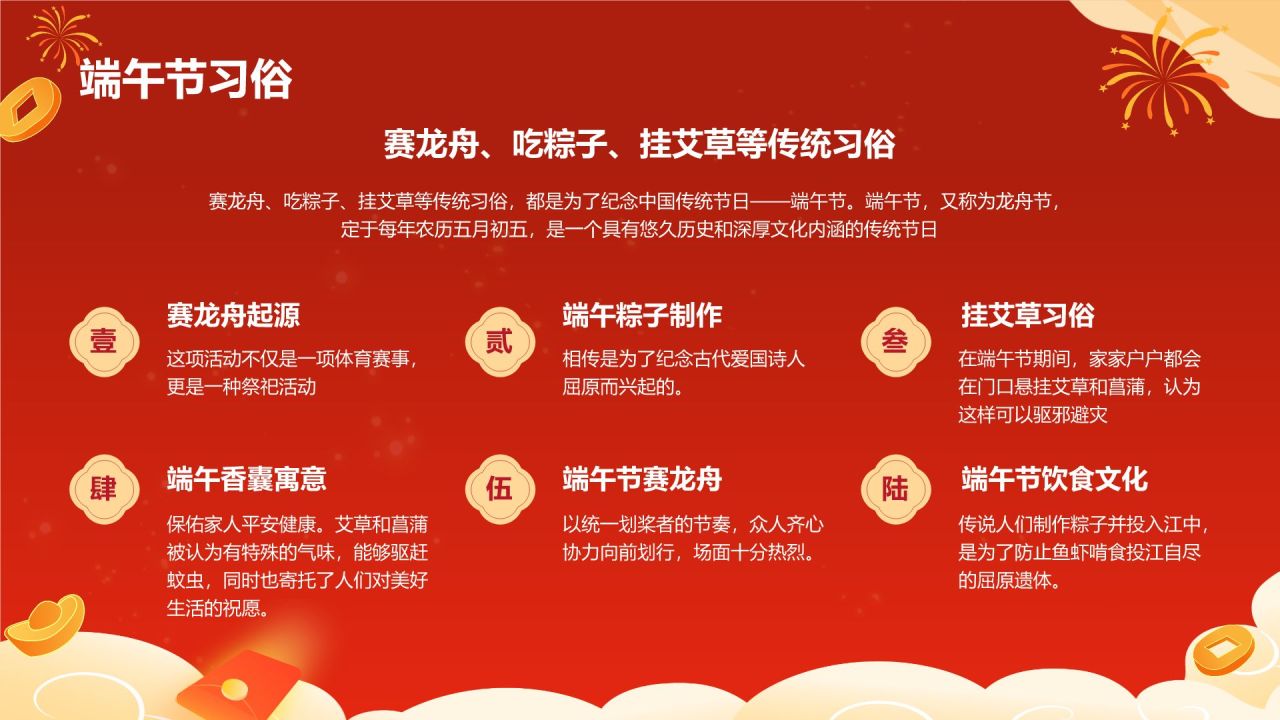 端午节习俗

赛龙舟、吃粽子、挂艾草等传统习俗

赛龙舟、吃粽子、挂艾草等传统习俗，都是为了纪念中国传统节日——端午节。端午节，又称为龙舟节，定于每年农历五月初五，是一个具有悠久历史和深厚文化内涵的传统节日

壹
赛龙舟起源
这项活动不仅是一项体育赛事，更是一种祭祀活动

贰
端午粽子制作
相传是为了纪念古代爱国诗人屈原而兴起的。

叁
挂艾草习俗
在端午节期间，家家户户都会在门口悬挂艾草和菖蒲，认为这样可以驱邪避灾

肆
端午香囊寓意
保佑家人平安健康。艾草和菖蒲被认为有特殊的气味，能够驱赶蚊虫，同时也寄托了人们对美好生活的祝愿。

伍
端午节赛龙舟
以统一划桨者的节奏，众人齐心协力向前划行，场面十分热烈。

陆
端午节饮食文化
传说人们制作粽子并投入江中，是为了防止鱼虾啃食投江自尽的屈原遗体。